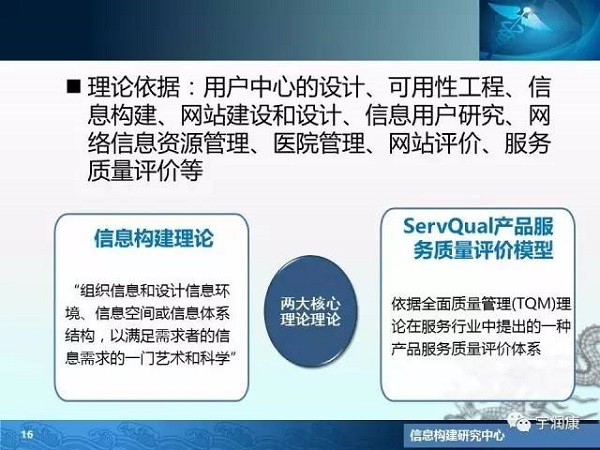 ■ 理论依据：用户中心的设计、可用性工程、信息构建、网站建设和设计、信息用户研究、网络信息资源管理、医院管理、网站评价、服务质量评价等

信息构建理论

“组织信息和设计信息环境、信息空间或信息体系结构，以满足需求者的信息需求的一门艺术和科学”

两大核心理论理论

ServQual产品服务质量评价模型

依据全面质量管理(TQM)理论在服务行业中提出的一种产品服务质量评价体系

16

于润康

信息构建研究中心